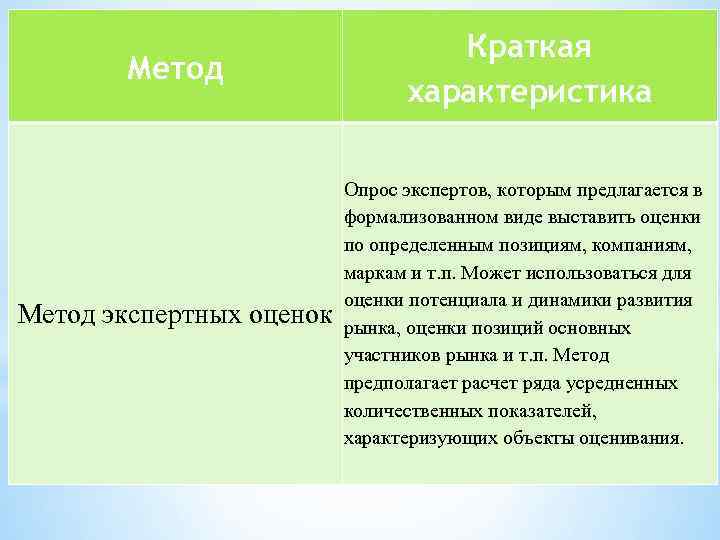 | Метод | Краткая характеристика |
|---|---|
| Метод экспертных оценок | Опрос экспертов, которым предлагается в формализованном виде выставить оценки по определенным позициям, компаниям, маркам и т.п. Может использоваться для оценки потенциала и динамики развития рынка, оценки позиций основных участников рынка и т.п. Метод предполагает расчет ряда усредненных количественных показателей, характеризующих объекты оценивания. |